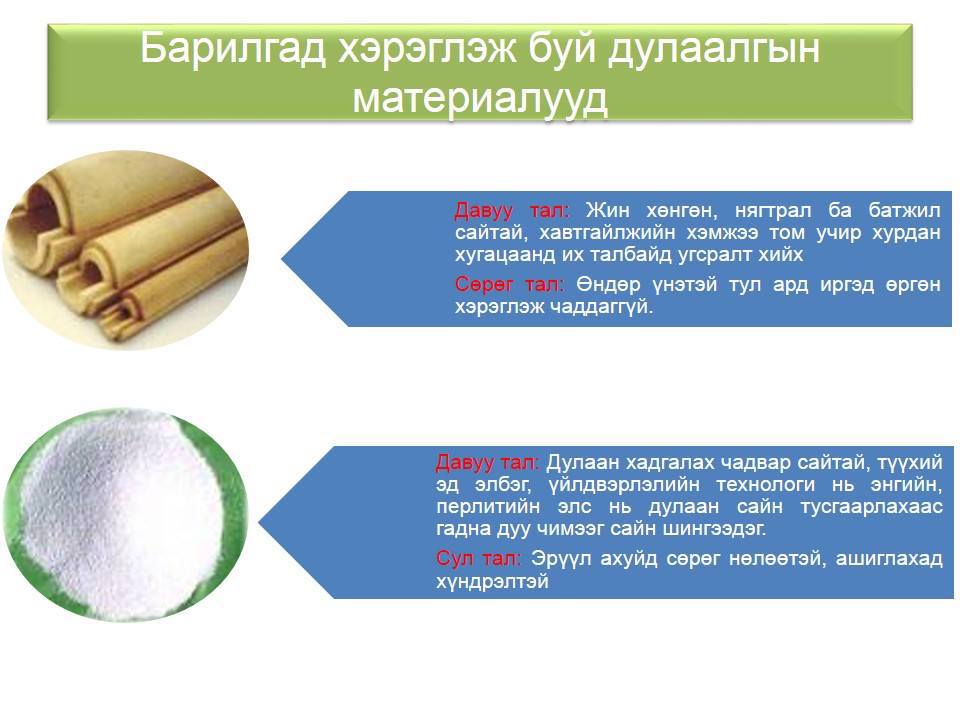 Барилгад хэрэглэж буй дулаалгын материалууд

Давуу тал: Жин хөнгөн, нягтрал ба батжил сайтай, хавтгайлжийн хэмжээ том учир хурдан хугацаанд их талбайд угсралт хийх

Сөрөг тал: Өндөр үнэтэй тул ард иргэд өргөн хэрэглэж чаддаггүй.

Давуу тал: Дулаан хадгалах чадвар сайтай, түүхий эд элбэг, үйлдвэрлэлийн технологи нь энгийн, перлитийн элс нь дулаан сайн тусгаарлахаас гадна дуу чимээг сайн шингээдэг.

Сул тал: Эрүүл ахуйд сөрөг нөлөөтэй, ашиглахад хүндрэлтэй